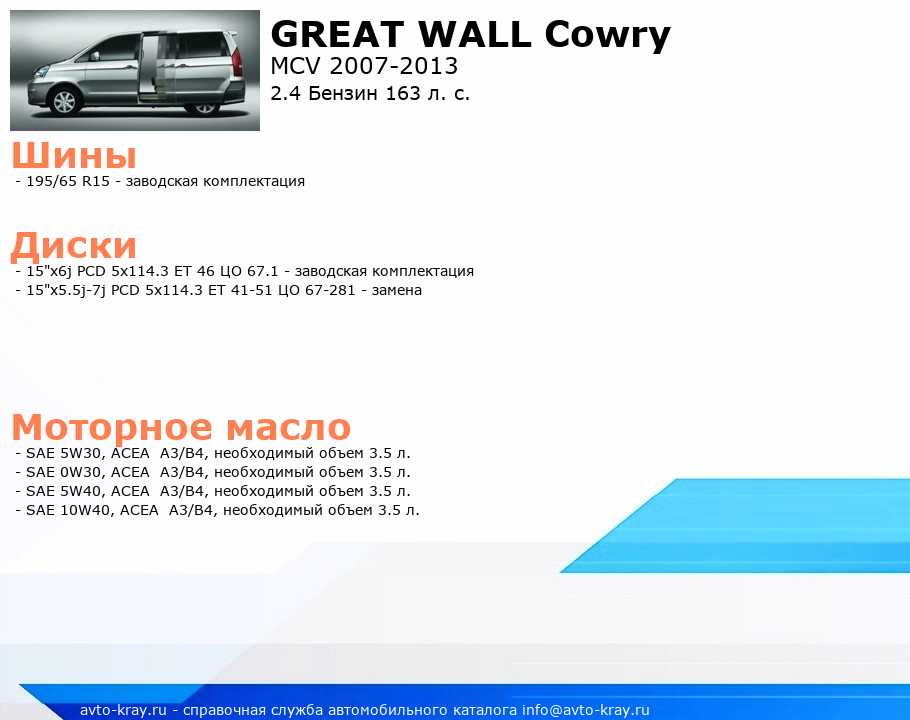 GREAT WALL Cowry
MCV 2007-2013
2.4 Бензин 163 л. с.

Шины
- 195/65 R15 - заводская комплектация

Диски
- 15"x6j PCD 5x114.3 ET 46 ЦО 67.1 - заводская комплектация
- 15"x5.5j-7j PCD 5x114.3 ET 41-51 ЦО 67-281 - замена

Моторное масло
- SAE 5W30, ACEA A3/B4, необходимый объем 3.5 л.
- SAE 0W30, ACEA A3/B4, необходимый объем 3.5 л.
- SAE 5W40, ACEA A3/B4, необходимый объем 3.5 л.
- SAE 10W40, ACEA A3/B4, необходимый объем 3.5 л.

avto-kray.ru - справочная служба автомобильного каталога info@avto-kray.ru